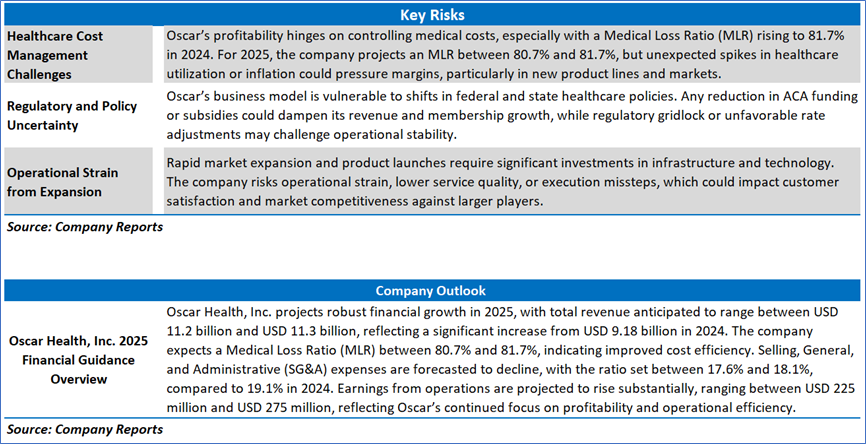 | Key Risks | |
|---|---|
| Healthcare Cost Management Challenges | Oscar's profitability hinges on controlling medical costs, especially with a Medical Loss Ratio (MLR) rising to 81.7% in 2024. For 2025, the company projects an MLR between 80.7% and 81.7%, but unexpected spikes in healthcare utilization or inflation could pressure margins, particularly in new product lines and markets. |
| Regulatory and Policy Uncertainty | Oscar's business model is vulnerable to shifts in federal and state healthcare policies. Any reduction in ACA funding or subsidies could dampen its revenue and membership growth, while regulatory gridlock or unfavorable rate adjustments may challenge operational stability. |
| Operational Strain from Expansion | Rapid market expansion and product launches require significant investments in infrastructure and technology. The company risks operational strain, lower service quality, or execution missteps, which could impact customer satisfaction and market competitiveness against larger players. |

Source: Company Reports

| Company Outlook | |
|---|---|
| Oscar Health, Inc. 2025 Financial Guidance Overview | Oscar Health, Inc. projects robust financial growth in 2025, with total revenue anticipated to range between USD 11.2 billion and USD 11.3 billion, reflecting a significant increase from USD 9.18 billion in 2024. The company expects a Medical Loss Ratio (MLR) between 80.7% and 81.7%, indicating improved cost efficiency. Selling, General, and Administrative (SG&A) expenses are forecasted to decline, with the ratio set between 17.6% and 18.1%, compared to 19.1% in 2024. Earnings from operations are projected to rise substantially, ranging between USD 225 million and USD 275 million, reflecting Oscar's continued focus on profitability and operational efficiency. |

Source: Company Reports